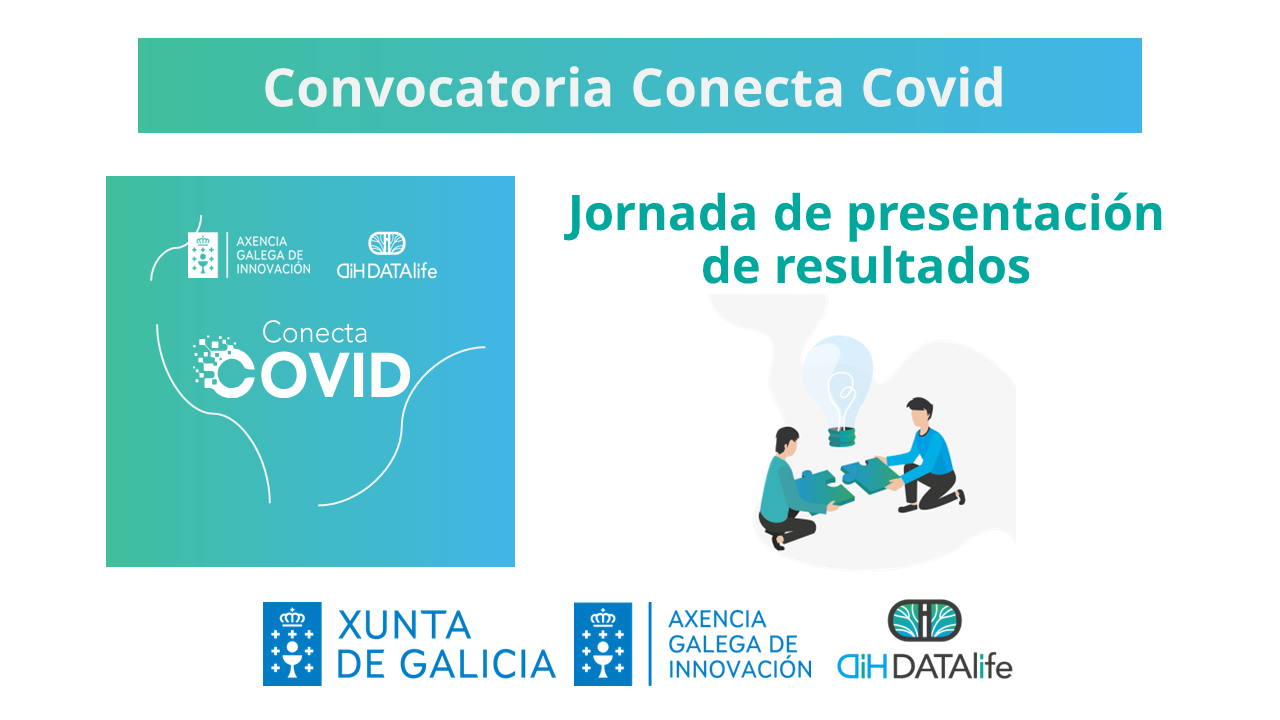 Convocatoria Conecta Covid

AXENCIA GALEGA DE INNOVACIÓN

DIH DATAlife

Conecta COVID

Jornada de presentación de resultados

XUNTA DE GALICIA

AXENCIA GALEGA DE INNOVACIÓN

DIH DATAlife